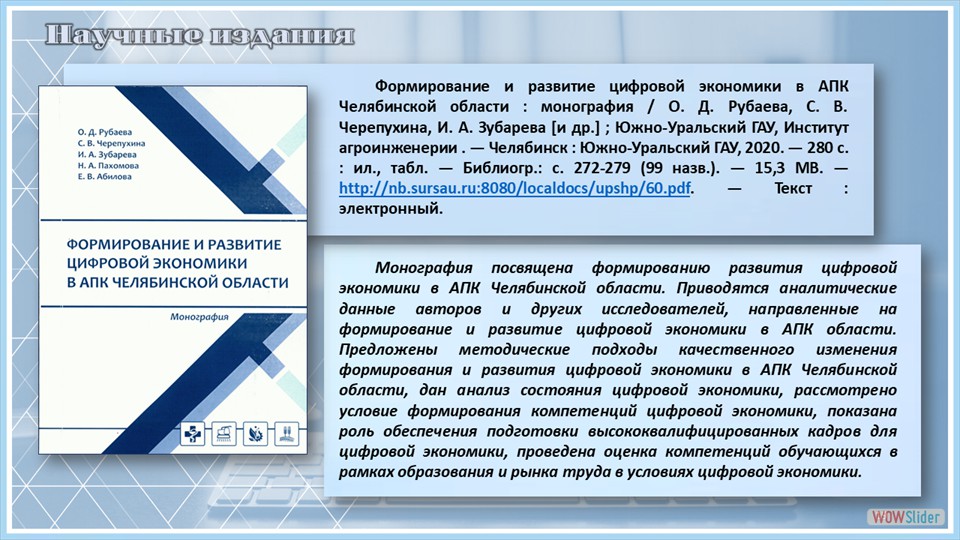 Научные издания

О. Д. Рубаева
С. В. Черепухина
И. А. Зубарева
Н. А. Пахомова
Е. В. Абилова

ФОРМИРОВАНИЕ И РАЗВИТИЕ ЦИФРОВОЙ ЭКОНОМИКИ В АПК ЧЕЛЯБИНСКОЙ ОБЛАСТИ

Монография

Формирование и развитие цифровой экономики в АПК Челябинской области : монография / О. Д. Рубаева, С. В. Черепухина, И. А. Зубарева [и др.] ; Южно-Уральский ГАУ, Институт агроинженерии . — Челябинск : Южно-Уральский ГАУ, 2020. — 280 с. : ил., табл. — Библиогр.: с. 272-279 (99 назв.). — 15,3 МВ. — http://nb.sursau.ru:8080/localdocs/upshp/60.pdf. — Текст : электронный.

Монография посвящена формированию развития цифровой экономики в АПК Челябинской области. Приводятся аналитические данные авторов и других исследователей, направленные на формирование и развитие цифровой экономики в АПК области. Предложены методические подходы качественного изменения формирования и развития цифровой экономики в АПК Челябинской области, дан анализ состояния цифровой экономики, рассмотрено условие формирования компетенций цифровой экономики, показана роль обеспечения подготовки высококвалифицированных кадров для цифровой экономики, проведена оценка компетенций обучающихся в рамках образования и рынка труда в условиях цифровой экономики.

WOWSlider